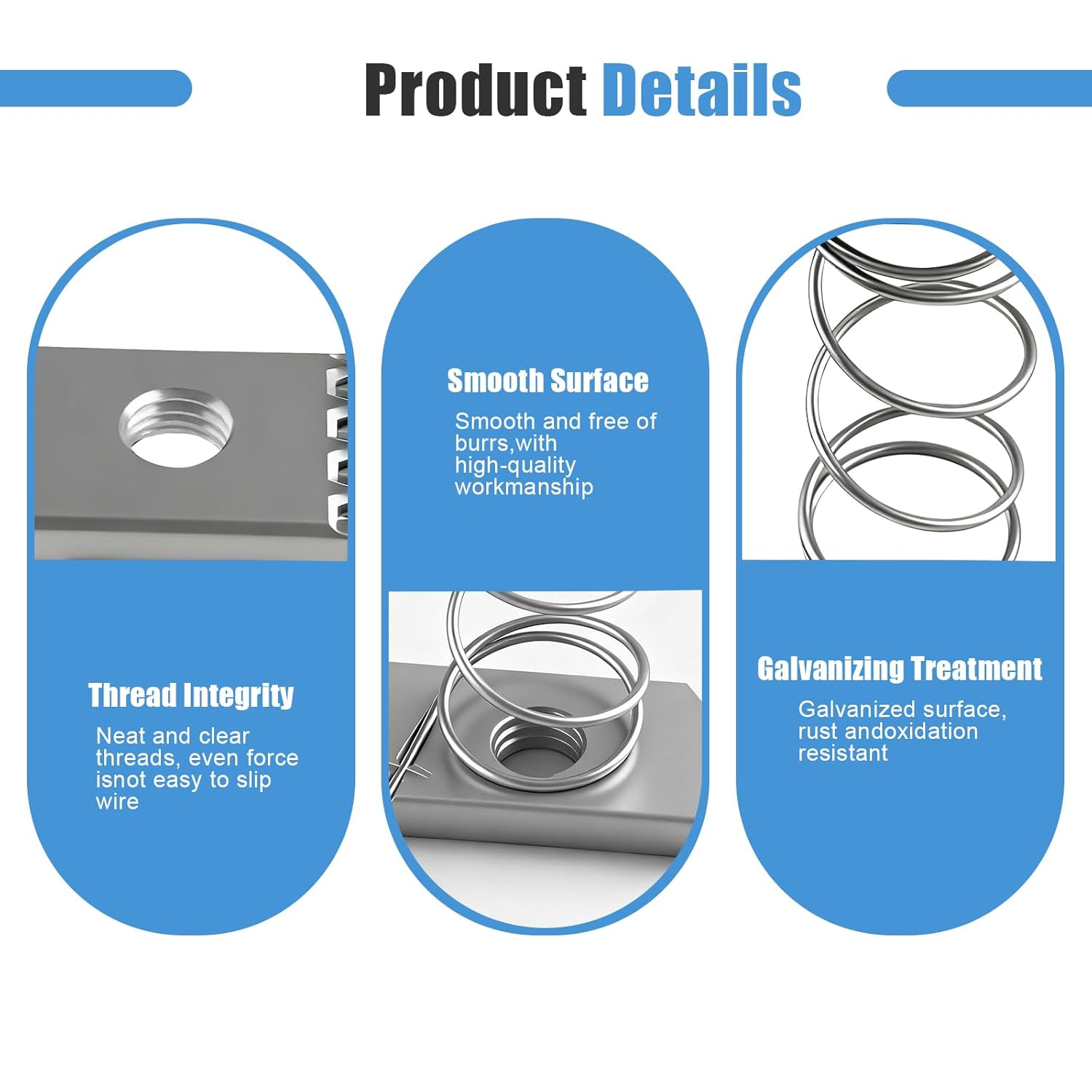 Product Details

Thread Integrity

Neat and clear threads, even force isnot easy to slip wire

Smooth Surface

Smooth and free of burrs,with high-quality workmanship

Galvanizing Treatment

Galvanized surface, rust andoxidation resistant